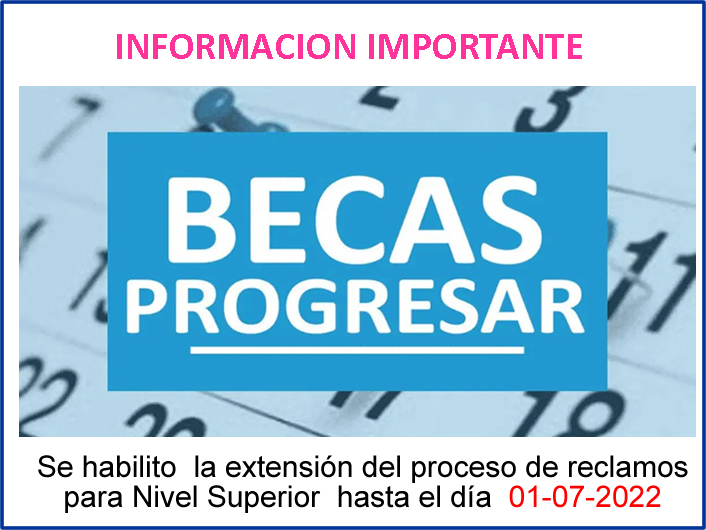 INFORMACION IMPORTANTE

BECAS
PROGRESAR

Se habilito la extensión del proceso de reclamos para Nivel Superior hasta el día 01-07-2022